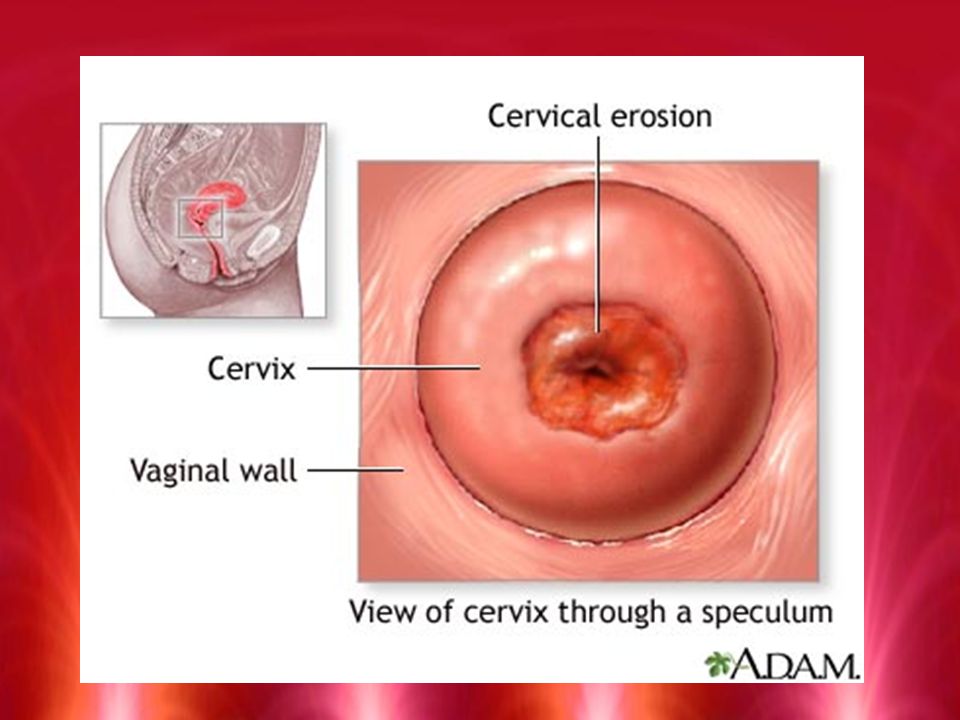 Cervical erosion

Cervix

Vaginal wall

View of cervix through a speculum

A.D.A.M.